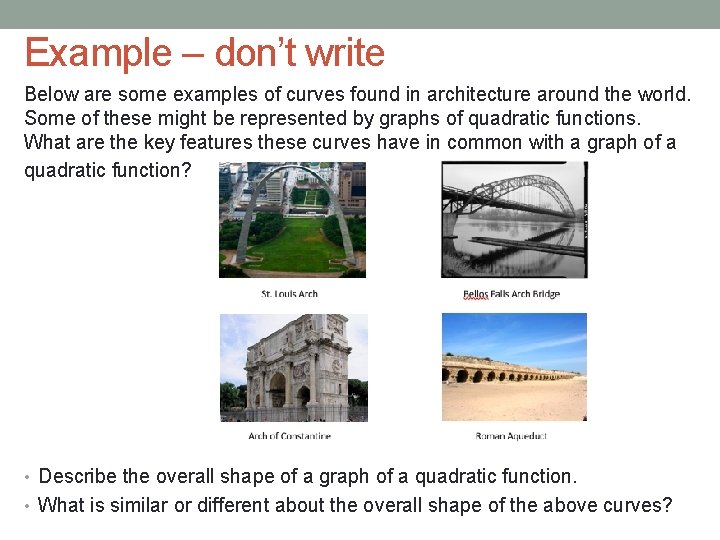 Example – don't write

Below are some examples of curves found in architecture around the world. Some of these might be represented by graphs of quadratic functions. What are the key features these curves have in common with a graph of a quadratic function?

St. Louis Arch

Bellos Falls Arch Bridge

Arch of Constantine

Roman Aqueduct

• Describe the overall shape of a graph of a quadratic function.
• What is similar or different about the overall shape of the above curves?